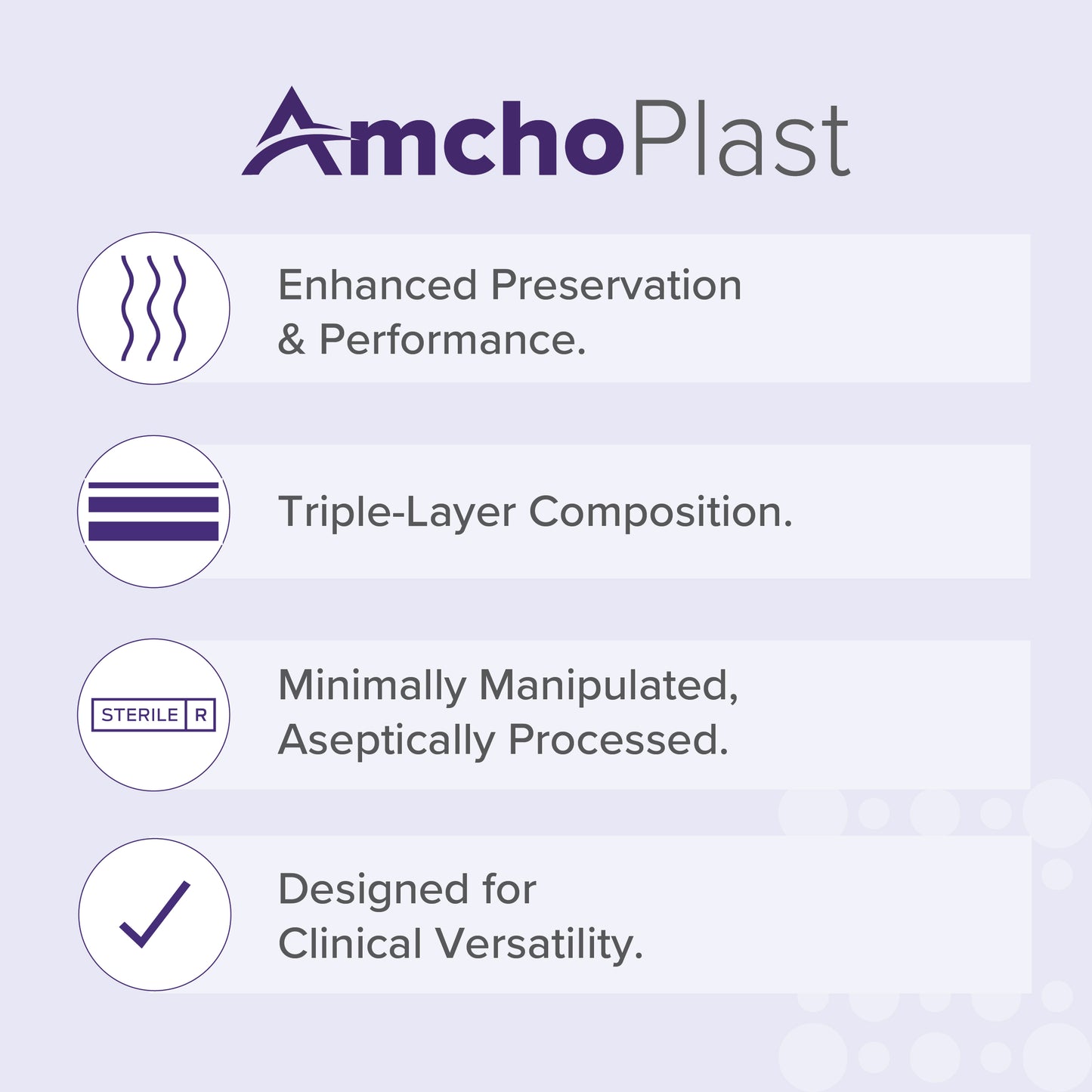 AmchoPlast

Enhanced Preservation & Performance.

Triple-Layer Composition.

STERILE R

Minimally Manipulated, Aseptically Processed.

Designed for Clinical Versatility.